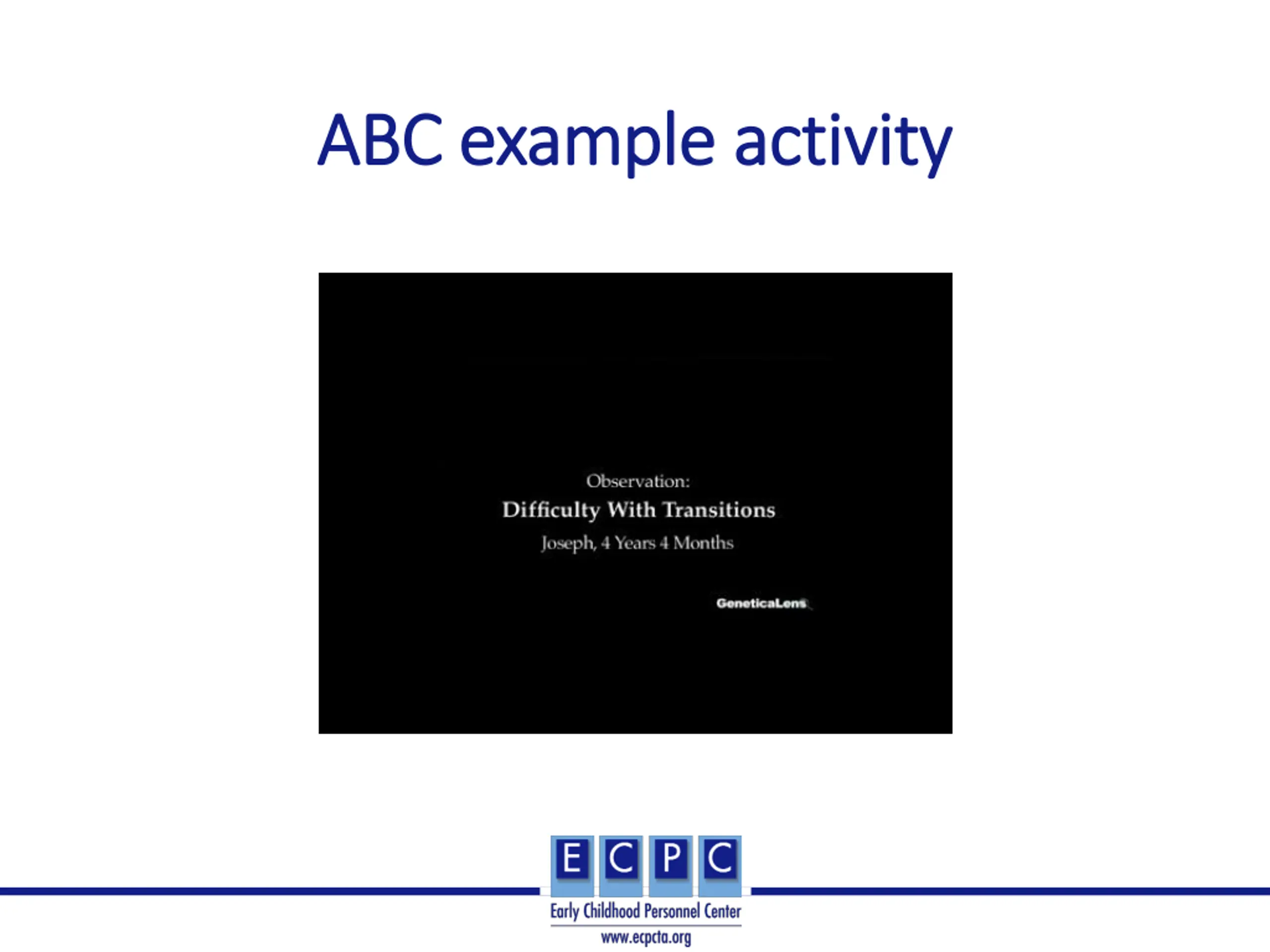 ABC example activity

Observation:
Difficulty With Transitions
Joseph, 4 Years 4 Months

GeneticaLens

ECPC
Early Childhood Personnel Center
www.ecpcta.org